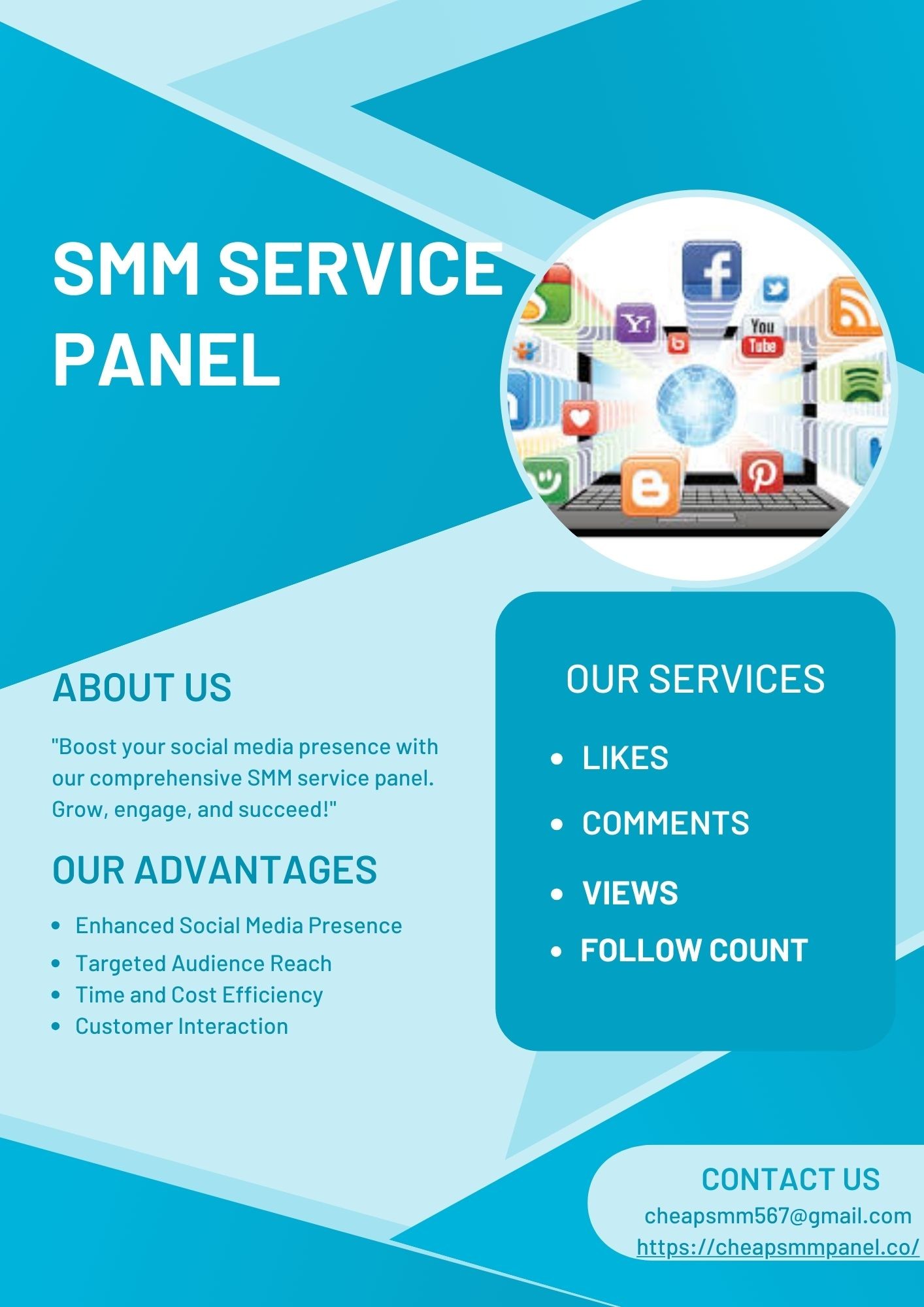 SMM SERVICE PANEL

ABOUT US

"Boost your social media presence with our comprehensive SMM service panel. Grow, engage, and succeed!"

OUR ADVANTAGES

• Enhanced Social Media Presence
• Targeted Audience Reach
• Time and Cost Efficiency
• Customer Interaction

OUR SERVICES

• LIKES
• COMMENTS
• VIEWS
• FOLLOW COUNT

CONTACT US
cheapsmm567@gmail.com
https://cheapsmmpanel.co/